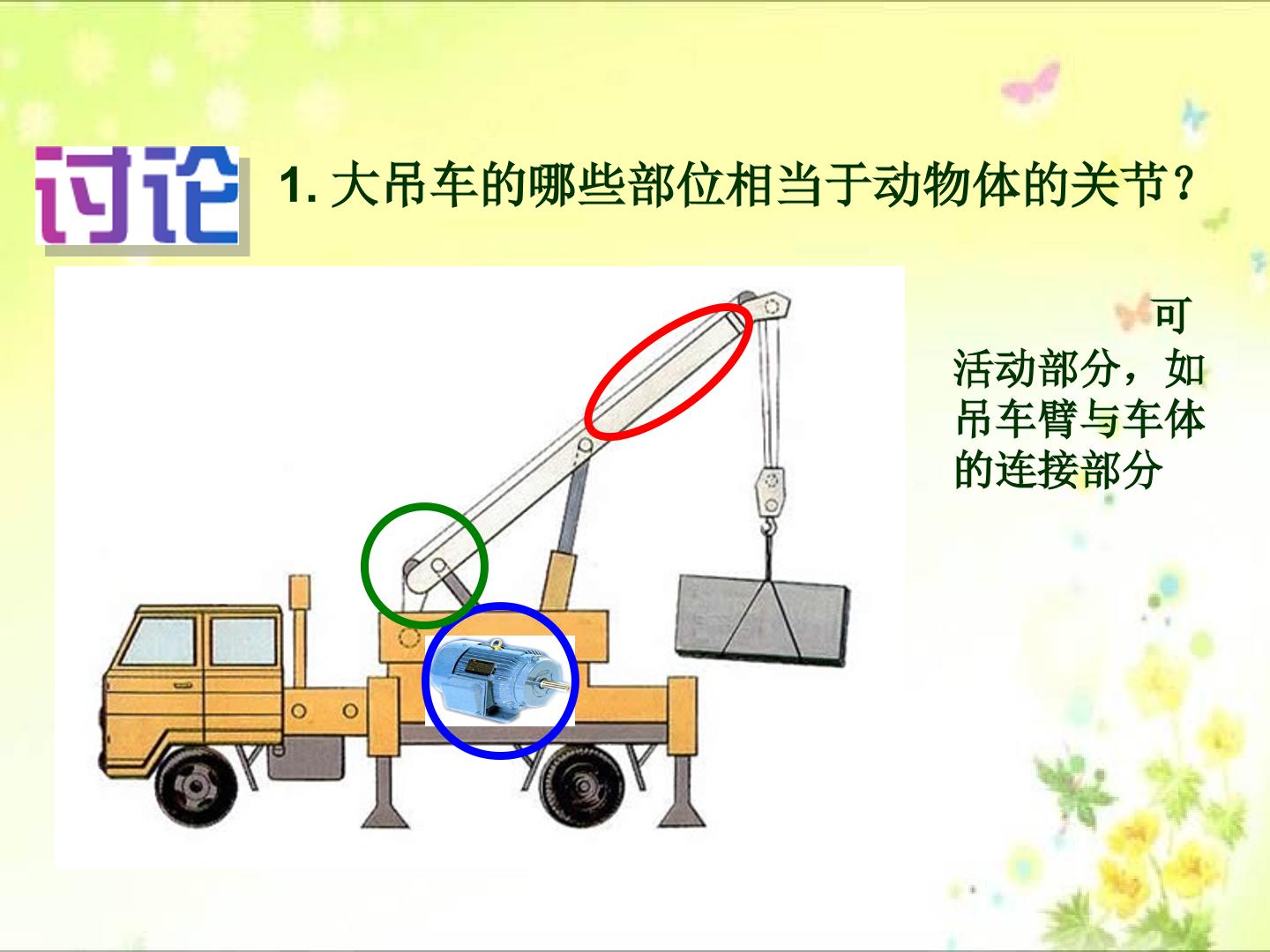 讨论

1. 大吊车的哪些部位相当于动物体的关节？

可活动部分，如吊车臂与车体的连接部分